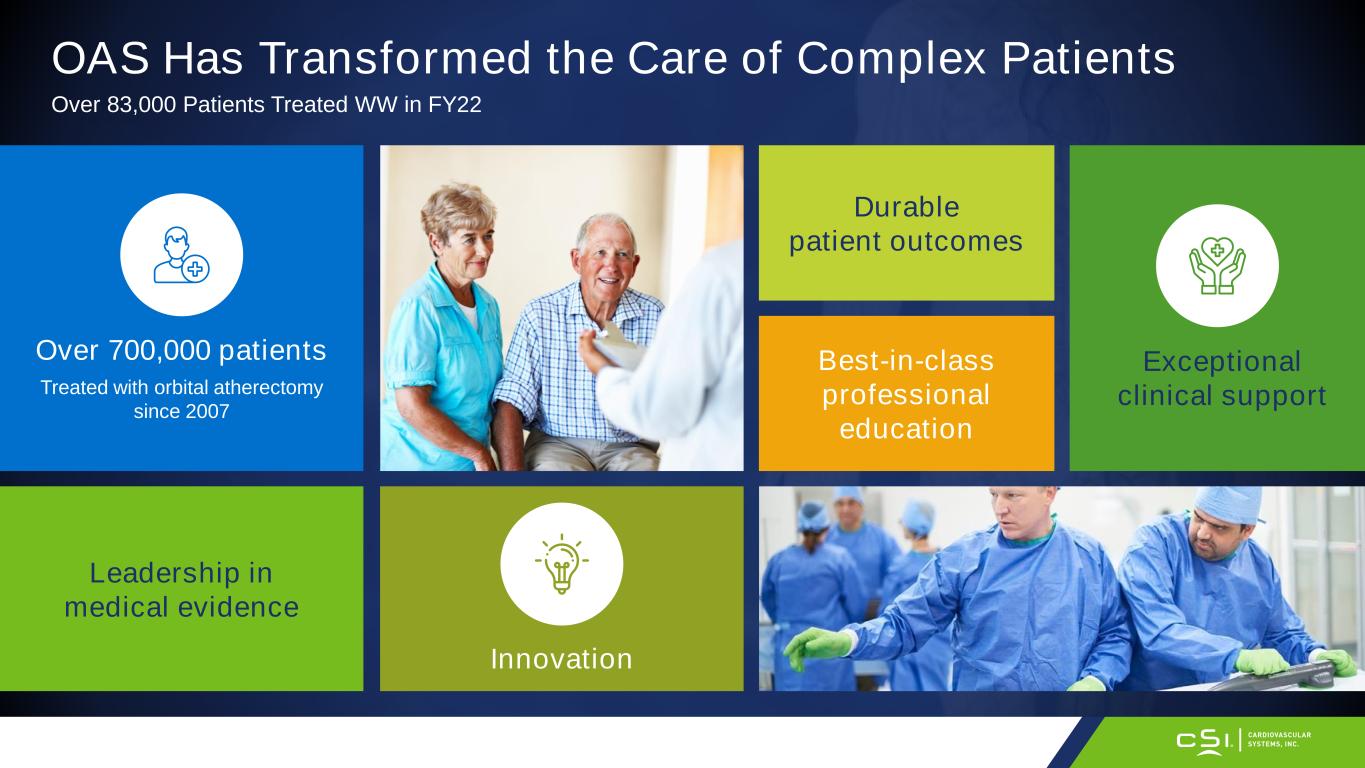 OAS Has Transformed the Care of Complex Patients

Over 83,000 Patients Treated WW in FY22

Over 700,000 patients

Treated with orbital atherectomy since 2007

Durable patient outcomes

Best-in-class professional education

Exceptional clinical support

Leadership in medical evidence

Innovation

CSI. CARDIOVASCULAR SYSTEMS, INC.